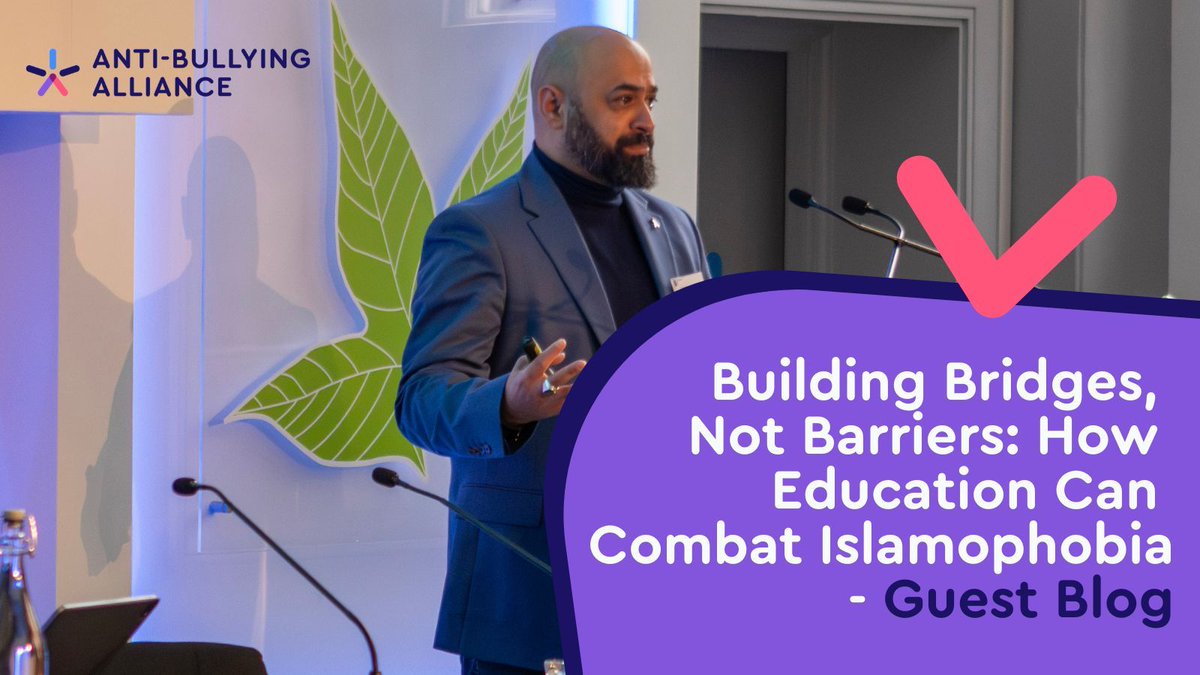 ANTI-BULLYING ALLIANCE

Building Bridges, Not Barriers: How Education Can Combat Islamophobia - Guest Blog